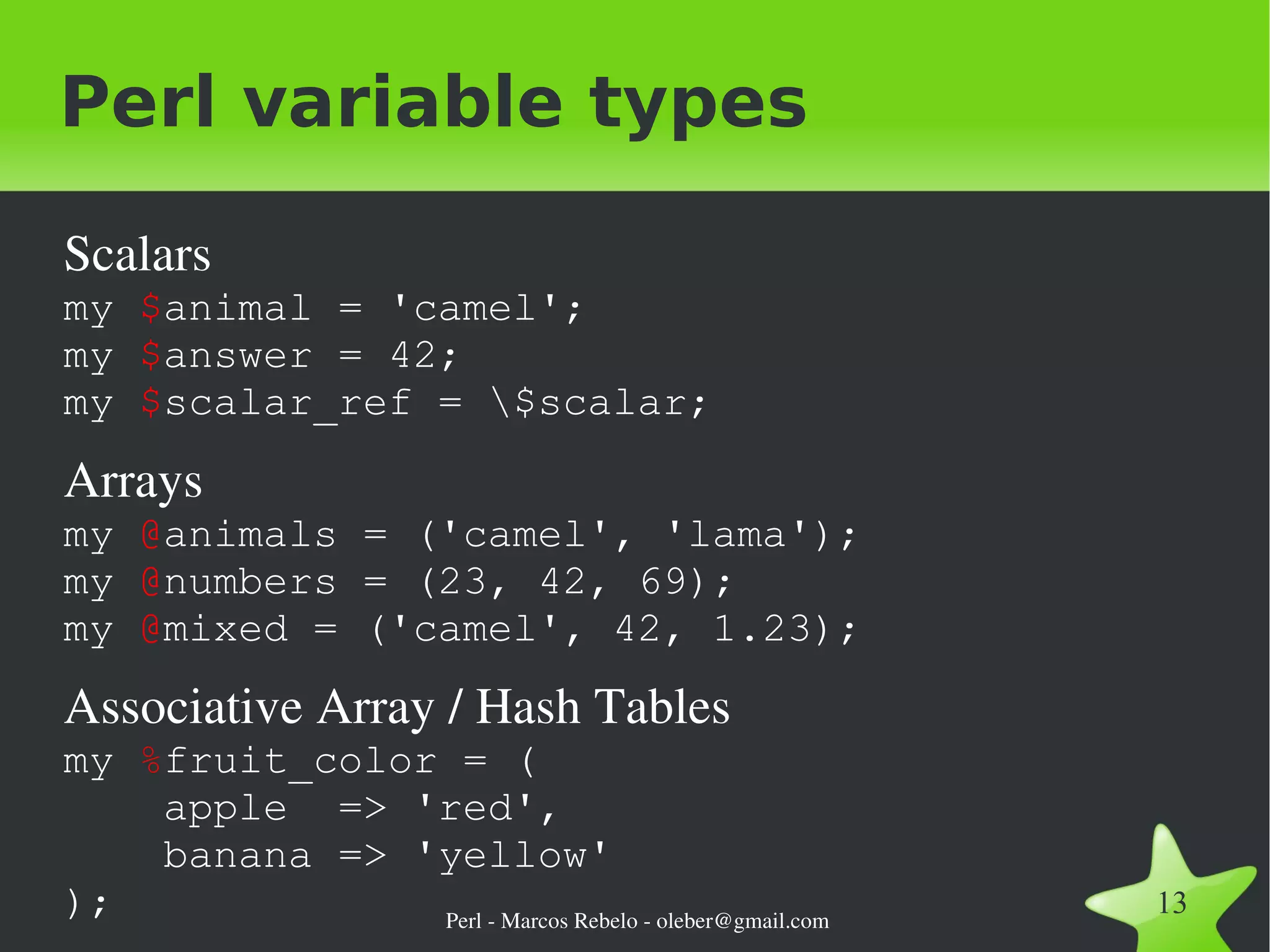 Perl variable types

Scalars

my $animal = 'camel';
my $answer = 42;
my $scalar_ref = \$scalar;

Arrays

my @animals = ('camel', 'lama');
my @numbers = (23, 42, 69);
my @mixed = ('camel', 42, 1.23);

Associative Array / Hash Tables

my %fruit_color = (
    apple  => 'red',
    banana => 'yellow'
);

Perl - Marcos Rebelo - oleber@gmail.com

13